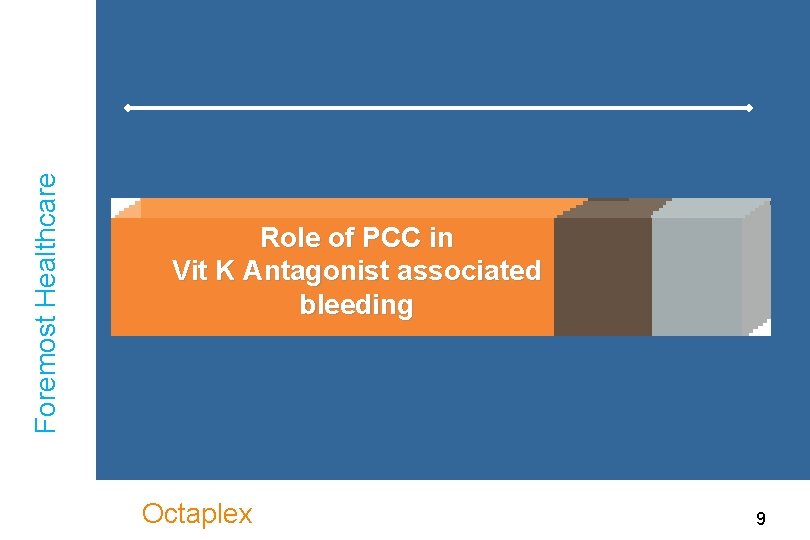 Foremost Healthcare

Role of PCC in
Vit K Antagonist associated
bleeding

Octaplex

9